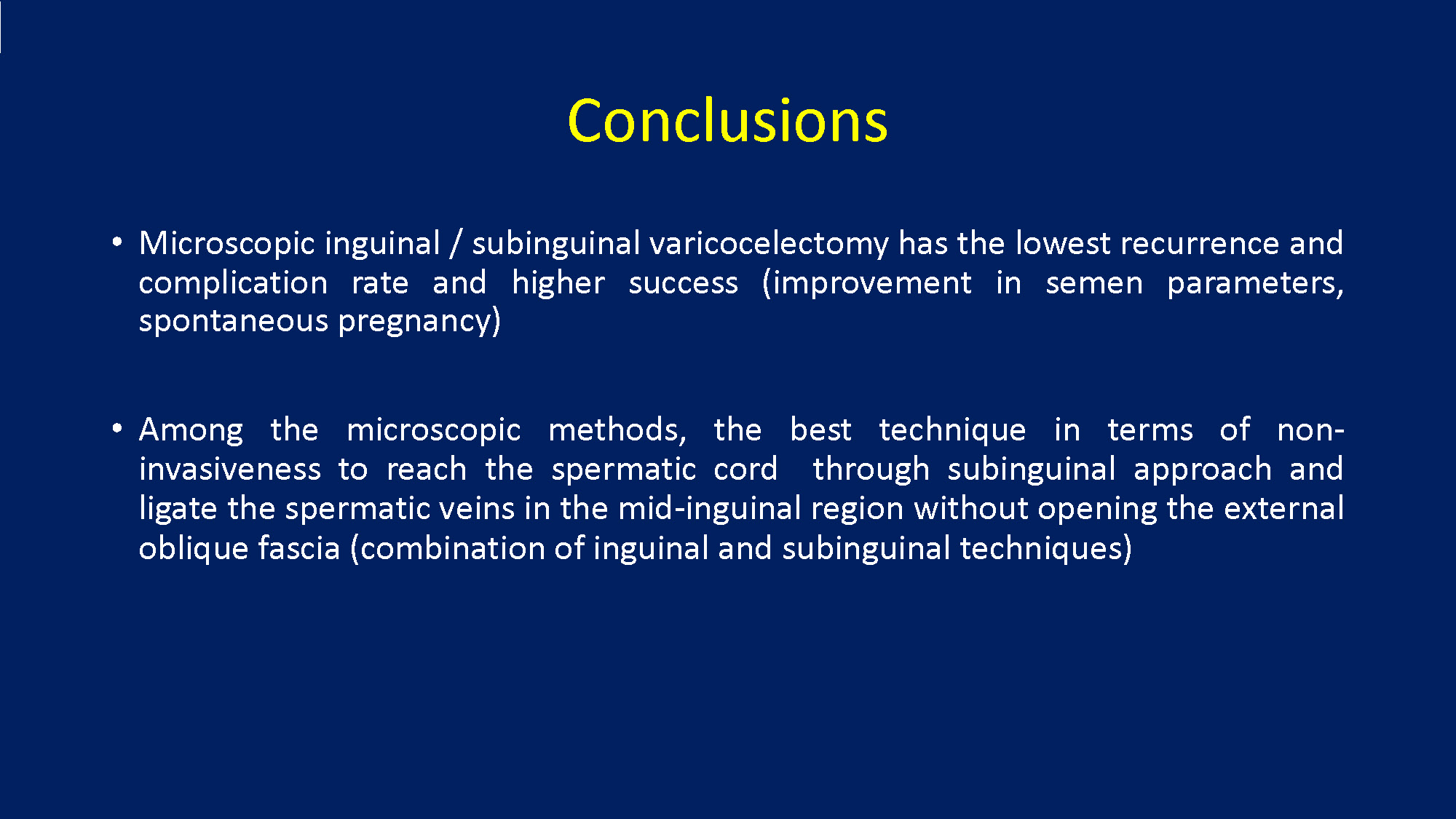 Conclusions

• Microscopic inguinal / subinguinal varicocelectomy has the lowest recurrence and complication rate and higher success (improvement in semen parameters, spontaneous pregnancy)

• Among the microscopic methods, the best technique in terms of non-invasiveness to reach the spermatic cord through subinguinal approach and ligate the spermatic veins in the mid-inguinal region without opening the external oblique fascia (combination of inguinal and subinguinal techniques)